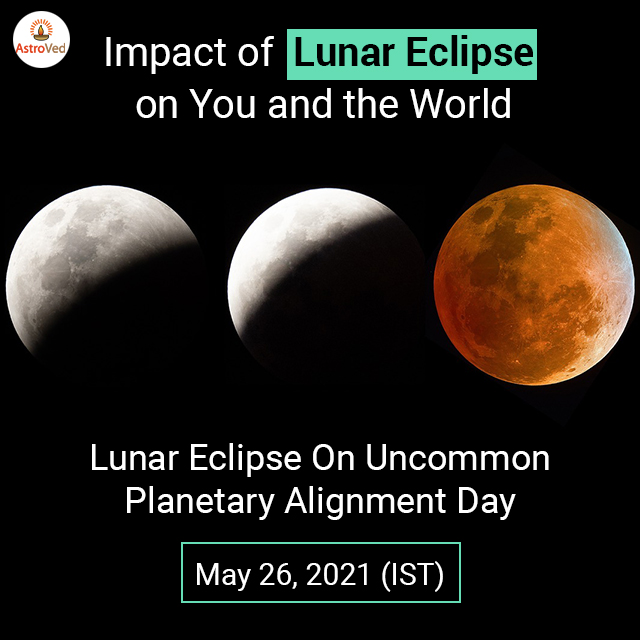 AstroVed

Impact of Lunar Eclipse on You and the World

Lunar Eclipse On Uncommon Planetary Alignment Day

May 26, 2021 (IST)